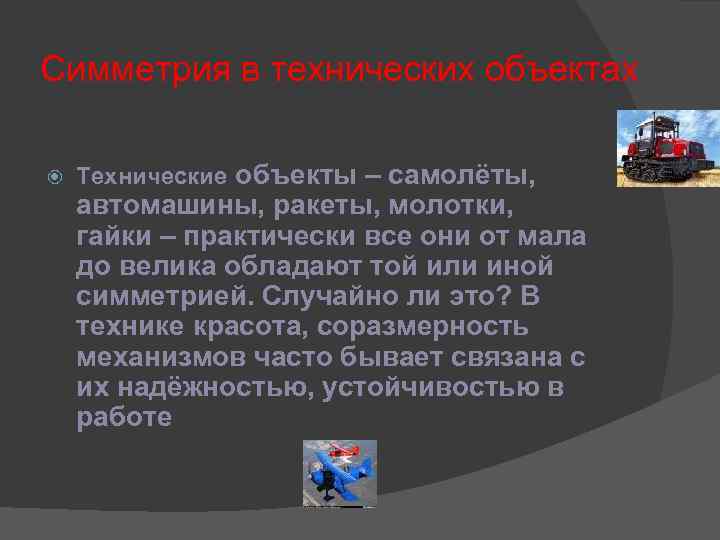 Симметрия в технических объектах

Технические объекты – самолёты, автомашины, ракеты, молотки, гайки – практически все они от мала до велика обладают той или иной симметрией. Случайно ли это? В технике красота, соразмерность механизмов часто бывает связана с их надёжностью, устойчивостью в работе